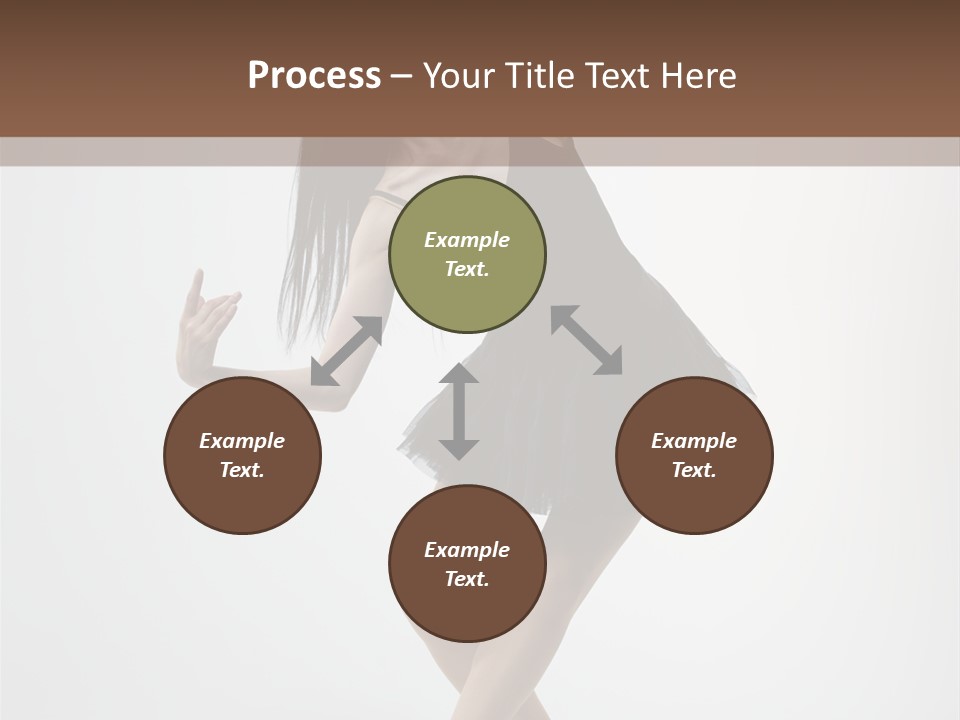 Process – Your Title Text Here

Example Text.

Example Text.

Example Text.

Example Text.